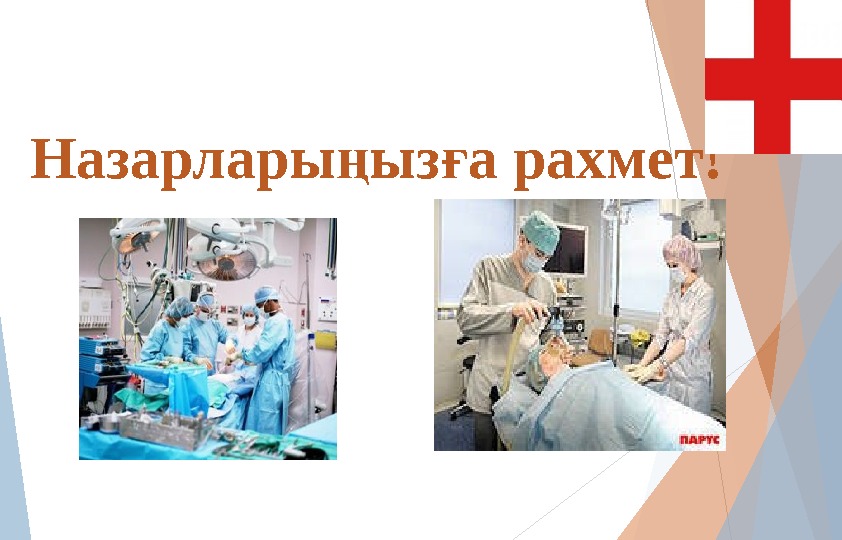 Назарларыңызға рахмет!

ПАРТС